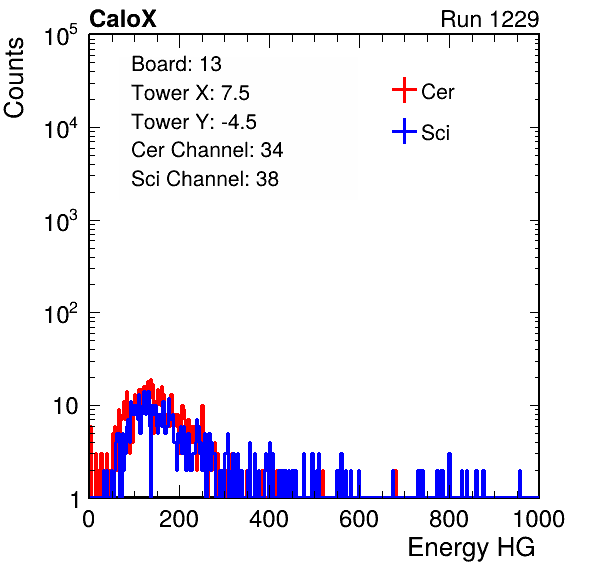 CaloX

Run 1229

Counts

$10^5$

$10^4$

$10^3$

$10^2$

10

1

Board: 13
Tower X: 7.5
Tower Y: -4.5
Cer Channel: 34
Sci Channel: 38

Cer

Sci

0

200

400

600

800

1000

Energy HG